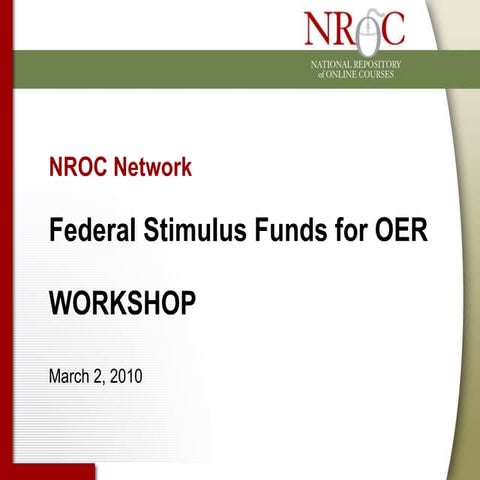 NROC

NATIONAL REPOSITORY of ONLINE COURSES

NROC Network

Federal Stimulus Funds for OER

WORKSHOP

March 2, 2010